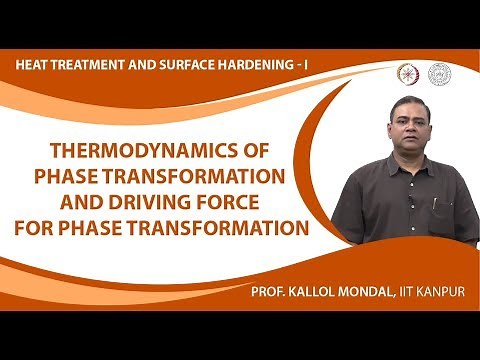 HEAT TREATMENT AND SURFACE HARDENING - I

THERMODYNAMICS OF PHASE TRANSFORMATION AND DRIVING FORCE FOR PHASE TRANSFORMATION

PROF. KALLOL MONDAL, IIT KANPUR